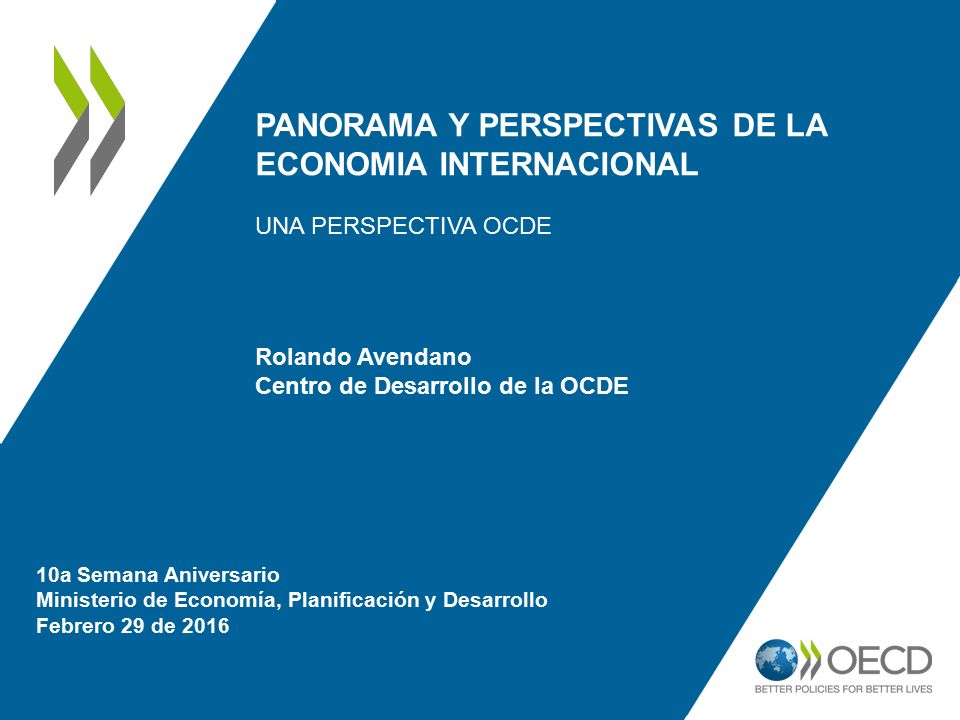 PANORAMA Y PERSPECTIVAS DE LA ECONOMIA INTERNACIONAL

UNA PERSPECTIVA OCDE

Rolando Avendano
Centro de Desarrollo de la OCDE

10a Semana Aniversario
Ministerio de Economía, Planificación y Desarrollo
Febrero 29 de 2016

OECD
BETTER POLICIES FOR BETTER LIVES